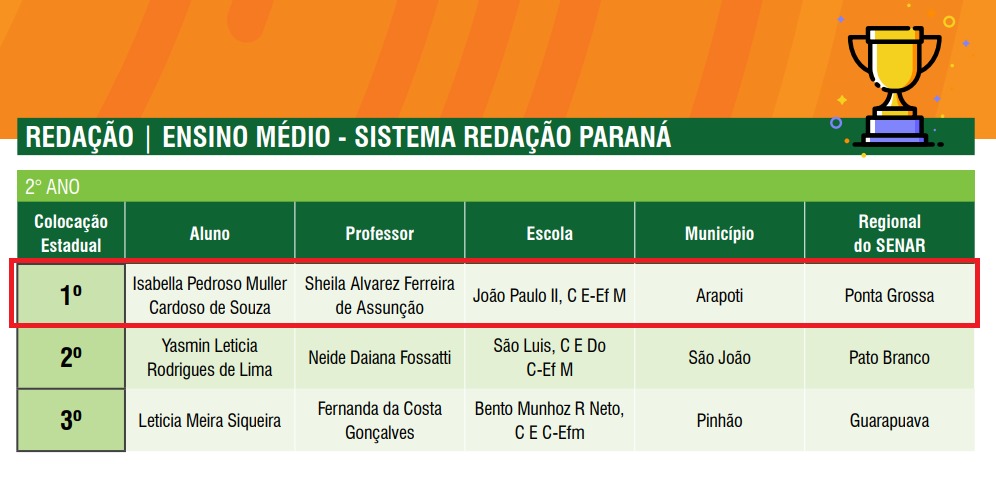 REDAÇÃO | ENSINO MÉDIO - SISTEMA REDAÇÃO PARANÁ

2° ANO

| Colocação Estadual | Aluno | Professor | Escola | Município | Regional do SENAR |
|---|---|---|---|---|---|
| 1º | Isabella Pedroso Muller Cardoso de Souza | Sheila Alvarez Ferreira de Assunção | João Paulo II, C E-Ef M | Arapoti | Ponta Grossa |
| 2º | Yasmin Leticia Rodrigues de Lima | Neide Daiana Fossatti | São Luis, C E Do C-Ef M | São João | Pato Branco |
| 3º | Leticia Meira Siqueira | Fernanda da Costa Gonçalves | Bento Munhoz R Neto, C E C-Efm | Pinhão | Guarapuava |